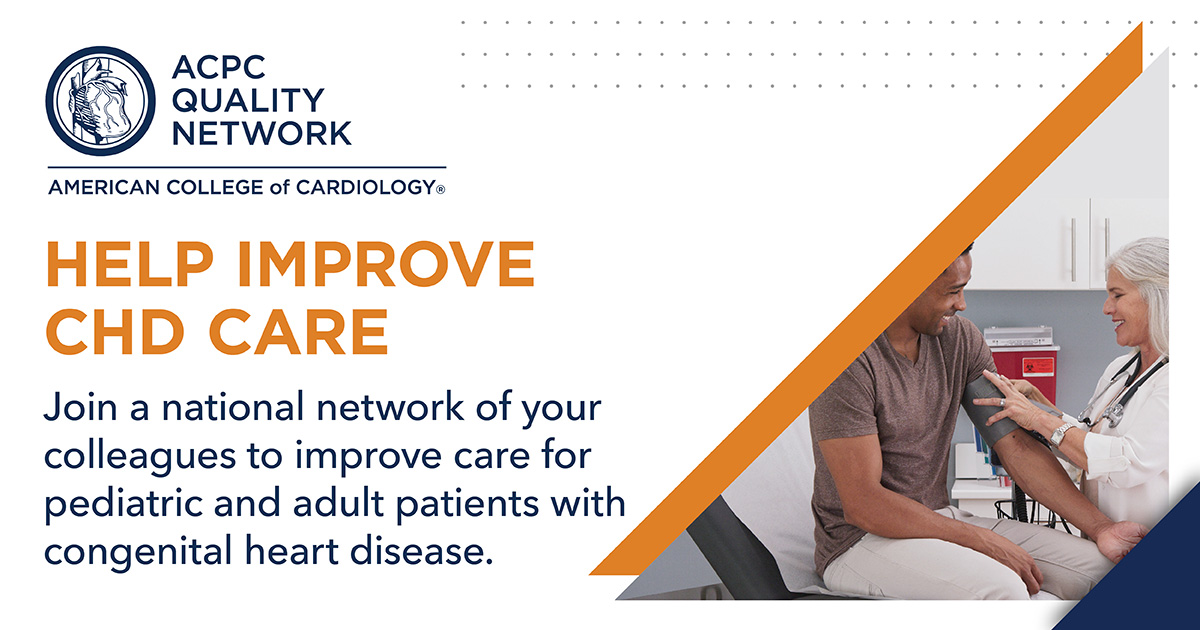 ACPC QUALITY NETWORK

AMERICAN COLLEGE of CARDIOLOGY®

HELP IMPROVE CHD CARE

Join a national network of your colleagues to improve care for pediatric and adult patients with congenital heart disease.